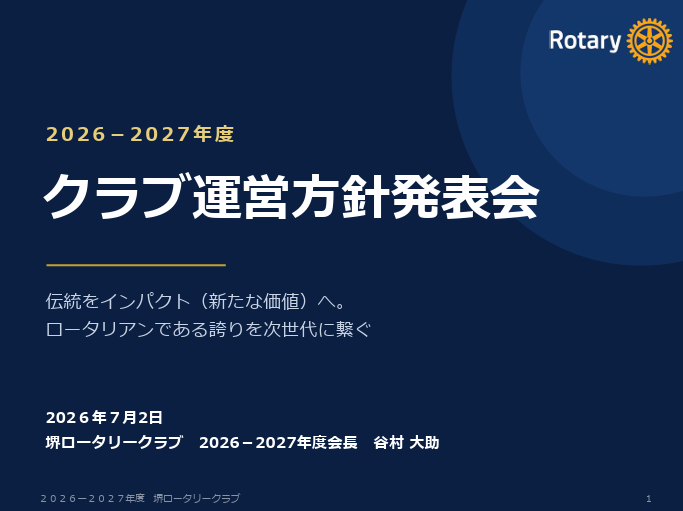 Rotary

2026－2027年度

クラブ運営方針発表会

伝統をインパクト（新たな価値）へ。
ロータリアンである誇りを次世代に繋ぐ

2026年7月2日
堺ロータリークラブ　2026－2027年度会長　谷村 大助

2026－2027年度　堺ロータリークラブ

1